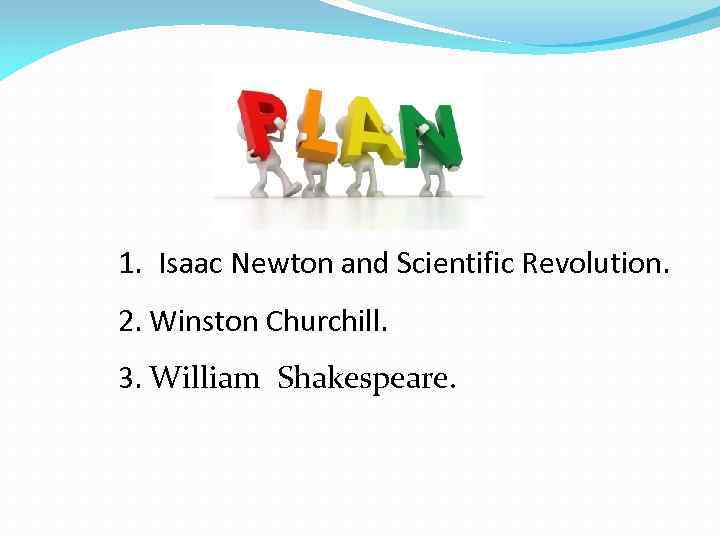 PLAN

1. Isaac Newton and Scientific Revolution.

2. Winston Churchill.

3. William Shakespeare.